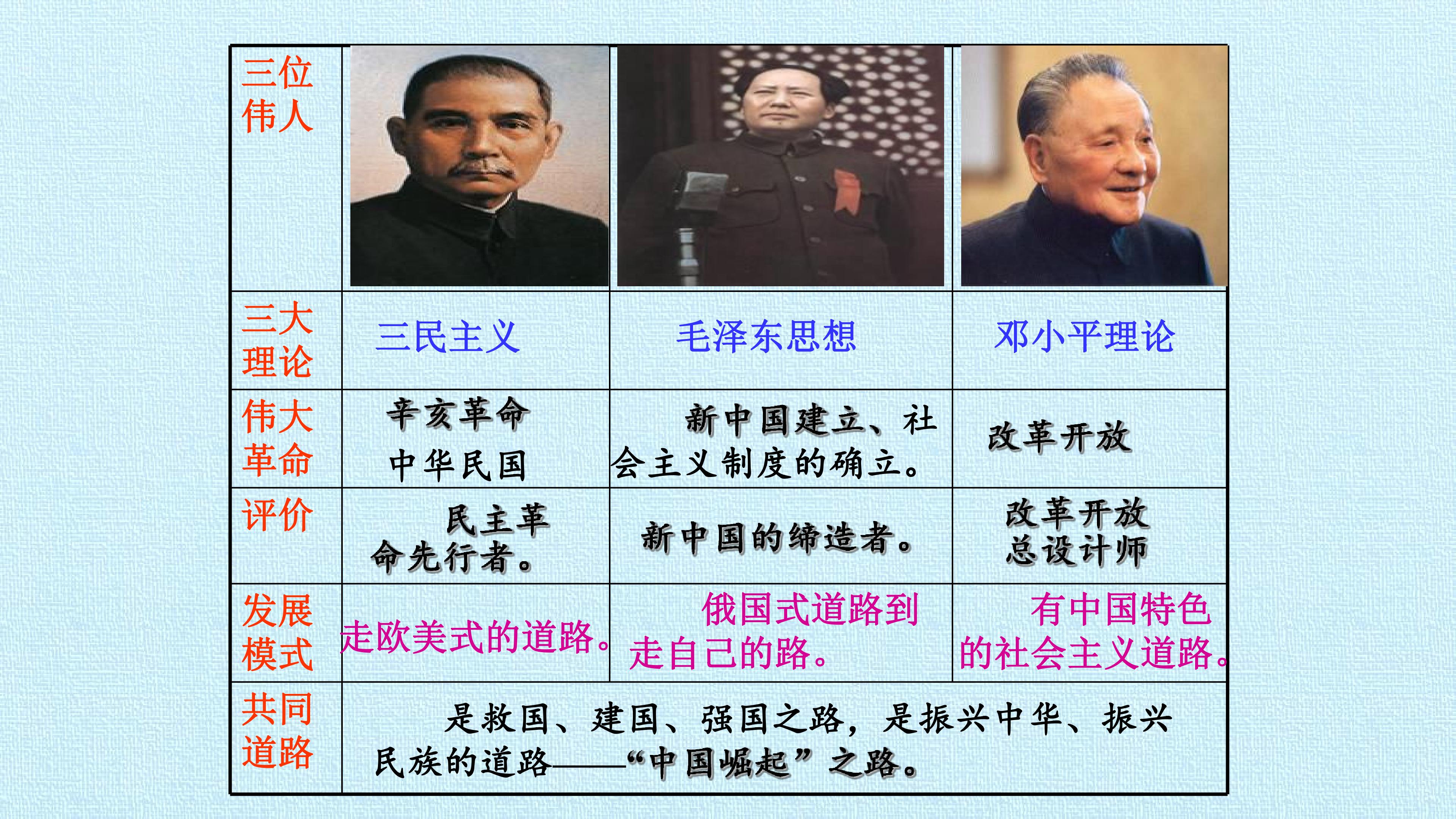 | 三位伟人 | | | |
|---|---|---|---|
| 三大理论 | 三民主义 | 毛泽东思想 | 邓小平理论 |
| 伟大革命 | 辛亥革命 中华民国 | 新中国建立、社会主义制度的确立。 | 改革开放 |
| 评价 | 民主革命先行者。 | 新中国的缔造者。 | 改革开放总设计师 |
| 发展模式 | 走欧美式的道路。 | 俄国式道路到走自己的路。 | 有中国特色的社会主义道路。 |
| 共同道路 | 是救国、建国、强国之路，是振兴中华、振兴民族的道路——“中国崛起”之路。 | | |